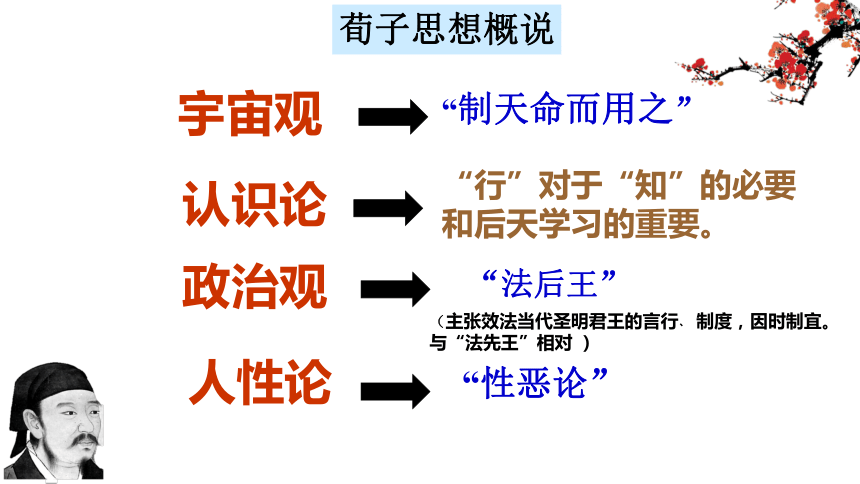 荀子思想概说

宇宙观 “制天命而用之”

认识论 “行”对于“知”的必要和后天学习的重要。

政治观 “法后王”

（主张效法当代圣明君王的言行、制度，因时制宜。与“法先王”相对 ）

人性论 “性恶论”